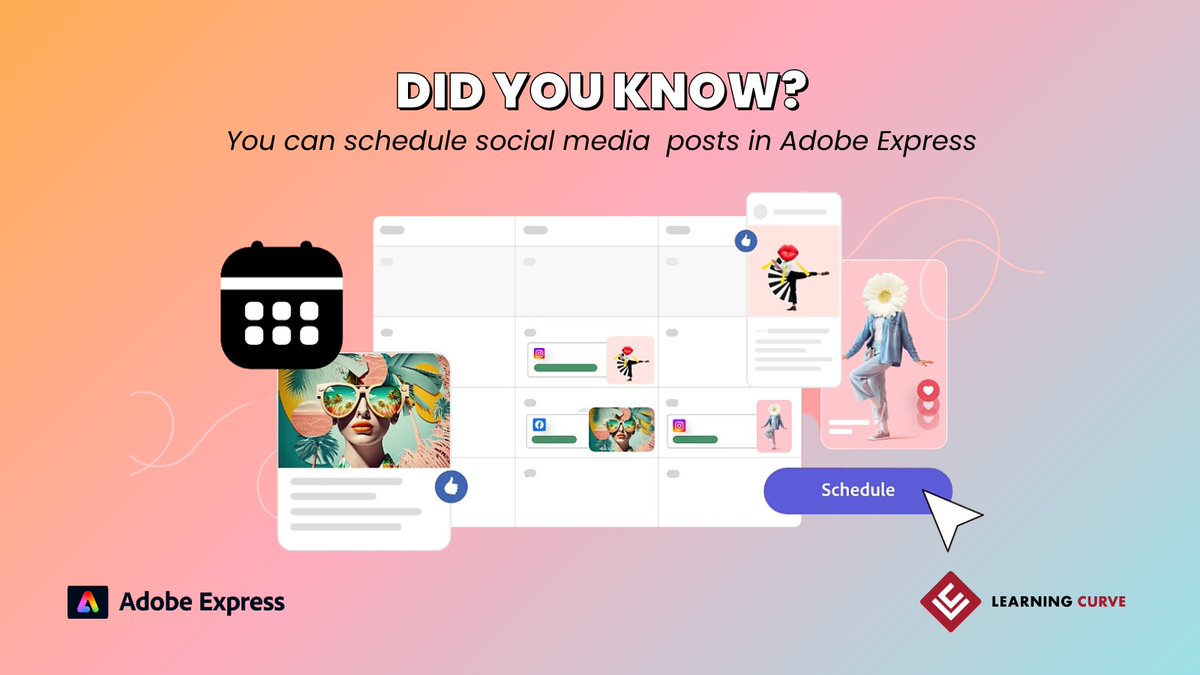 DID YOU KNOW?
You can schedule social media posts in Adobe Express

Schedule

Adobe Express

LEARNING CURVE